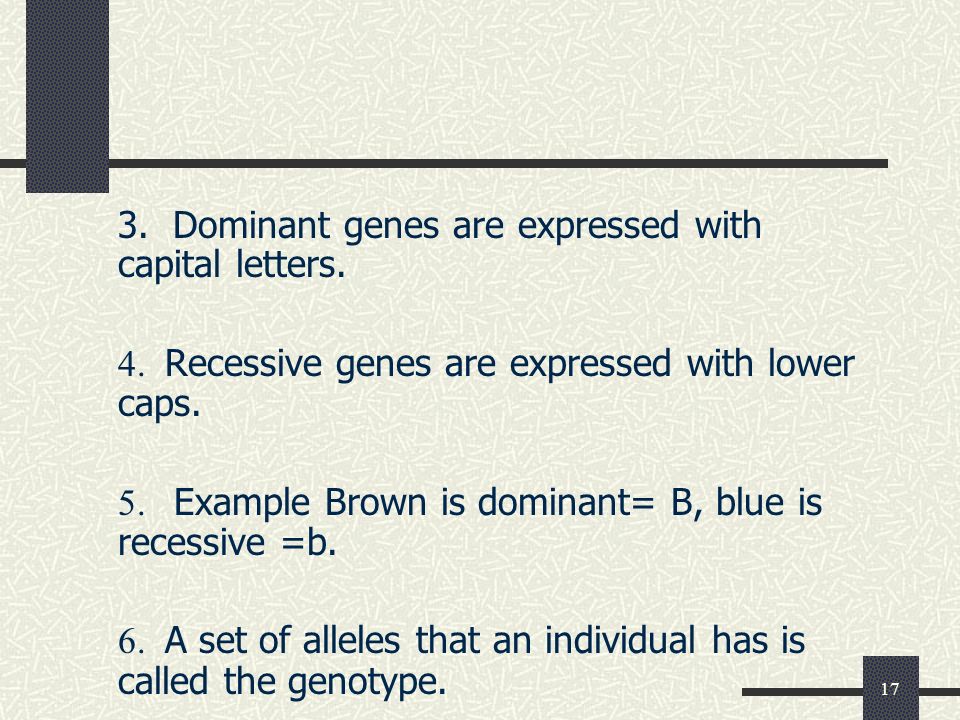 3. Dominant genes are expressed with capital letters.

4. Recessive genes are expressed with lower caps.

5. Example Brown is dominant= B, blue is recessive =b.

6. A set of alleles that an individual has is called the genotype.

17